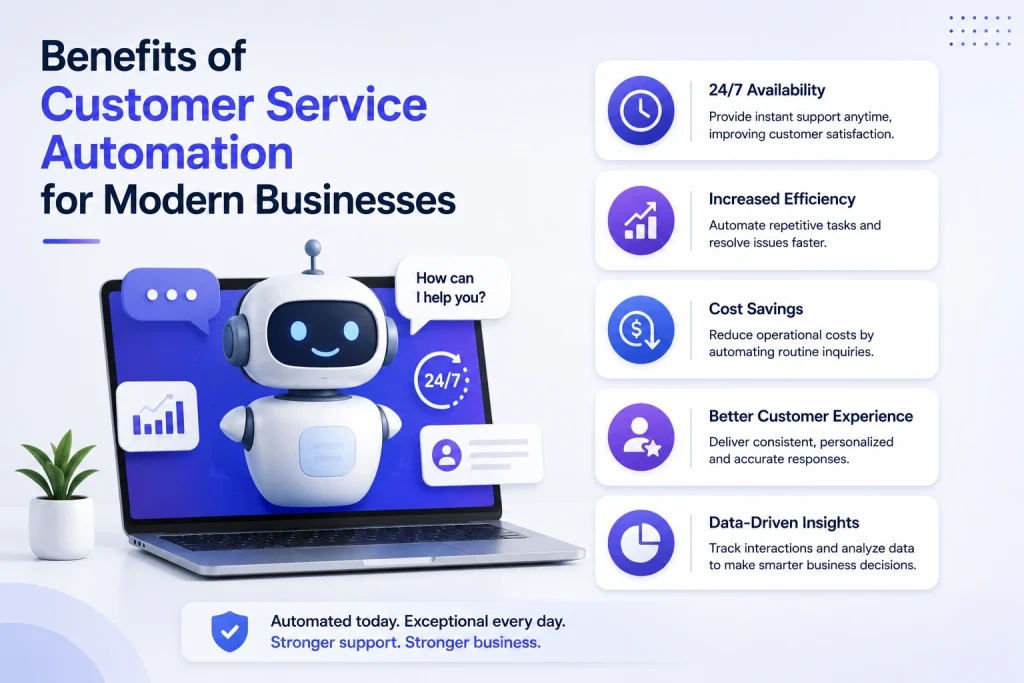 Benefits of Customer Service Automation for Modern Businesses

How can I help you?

24/7

24/7 Availability
Provide instant support anytime, improving customer satisfaction.

Increased Efficiency
Automate repetitive tasks and resolve issues faster.

Cost Savings
Reduce operational costs by automating routine inquiries.

Better Customer Experience
Deliver consistent, personalized and accurate responses.

Data-Driven Insights
Track interactions and analyze data to make smarter business decisions.

Automated today. Exceptional every day.
Stronger support. Stronger business.